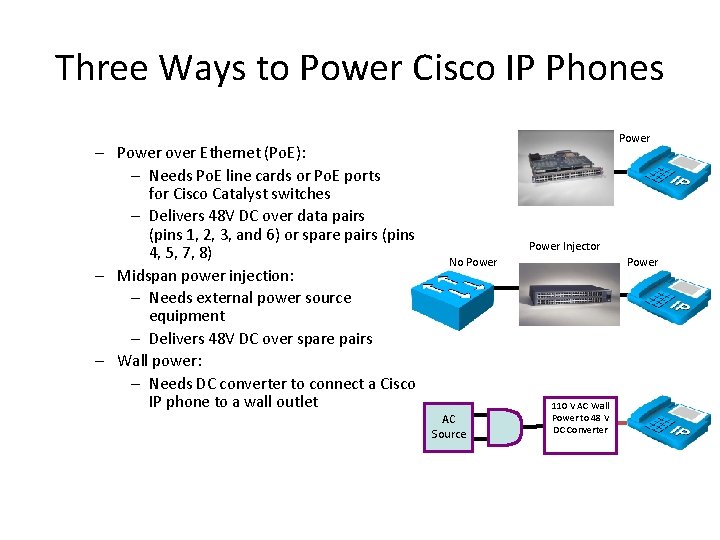 Three Ways to Power Cisco IP Phones

– Power over Ethernet (PoE):
  – Needs PoE line cards or PoE ports for Cisco Catalyst switches
  – Delivers 48V DC over data pairs (pins 1, 2, 3, and 6) or spare pairs (pins 4, 5, 7, 8)
– Midspan power injection:
  – Needs external power source equipment
  – Delivers 48V DC over spare pairs
– Wall power:
  – Needs DC converter to connect a Cisco IP phone to a wall outlet

Power

IP

Power Injector

No Power

Power

IP

AC Source

110 V AC Wall Power to 48 V DC Converter

IP